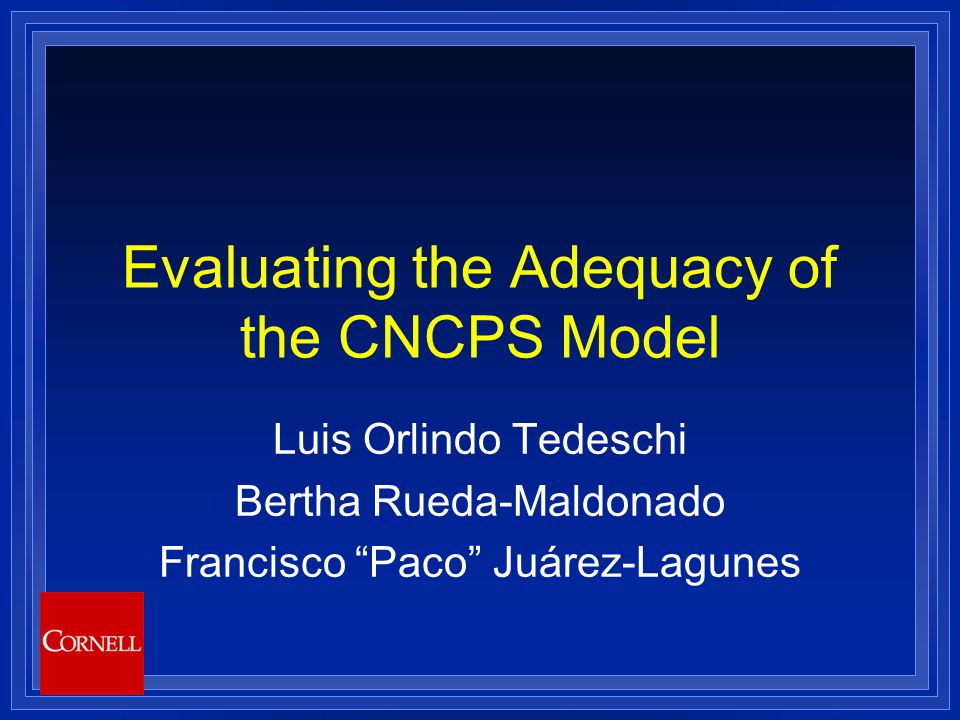 Evaluating the Adequacy of the CNCPS Model

Luis Orlindo Tedeschi
Bertha Rueda-Maldonado
Francisco “Paco” Juárez-Lagunes

CORNELL